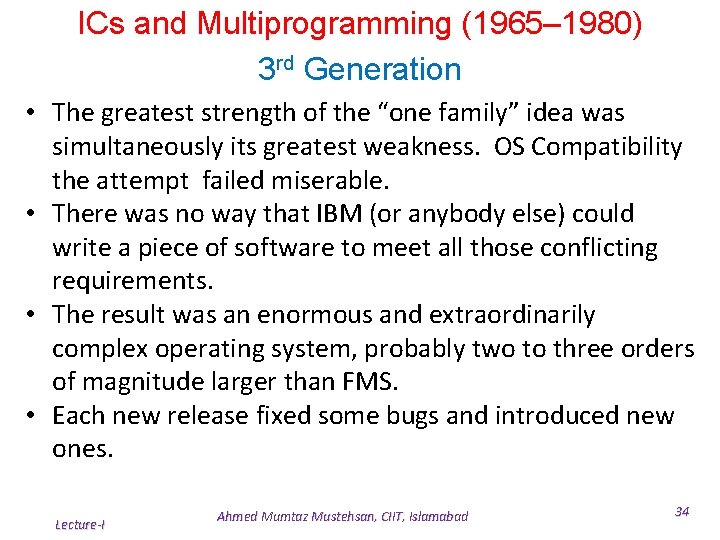 ICs and Multiprogramming (1965–1980)

3rd Generation

• The greatest strength of the "one family" idea was simultaneously its greatest weakness. OS Compatibility the attempt failed miserable.
• There was no way that IBM (or anybody else) could write a piece of software to meet all those conflicting requirements.
• The result was an enormous and extraordinarily complex operating system, probably two to three orders of magnitude larger than FMS.
• Each new release fixed some bugs and introduced new ones.

Lecture-I

Ahmed Mumtaz Mustehsan, CIIT, Islamabad

34